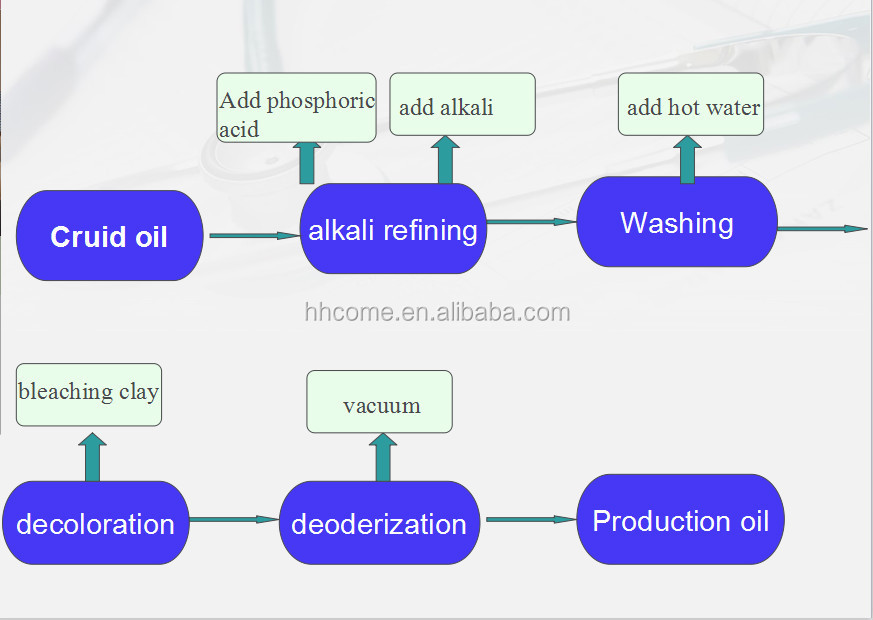 Add phosphoric acid

add alkali

add hot water

Cruid oil

alkali refining

Washing

hhcome.en.alibaba.com

bleaching clay

vacuum

decoloration

deoderization

Production oil